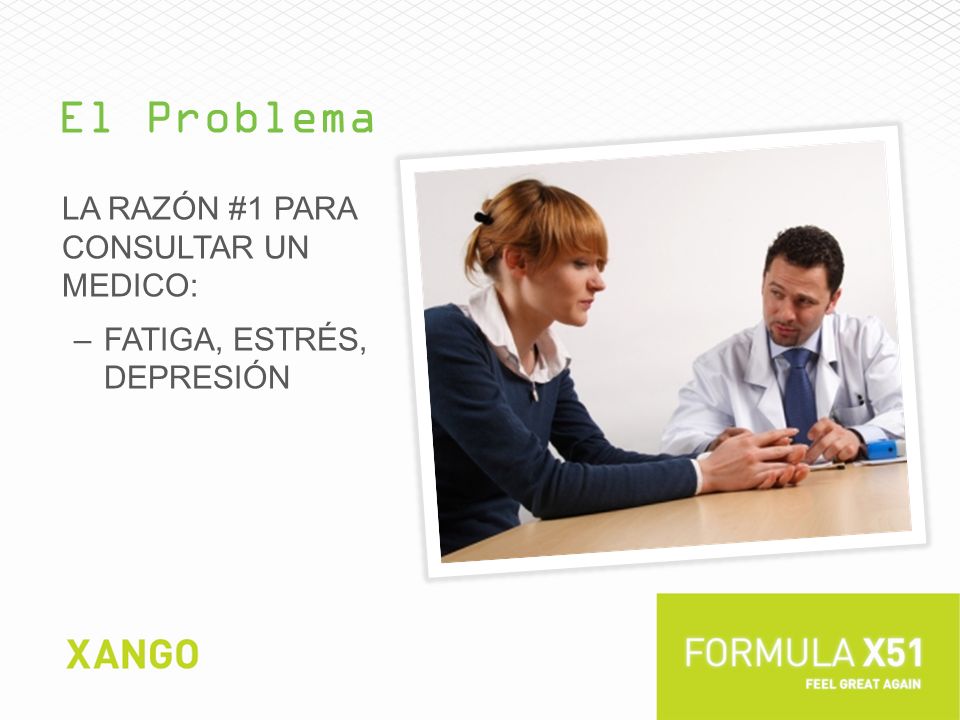 El Problema

LA RAZÓN #1 PARA CONSULTAR UN MEDICO:

– FATIGA, ESTRÉS, DEPRESIÓN

XANGO

FORMULA X51
FEEL GREAT AGAIN